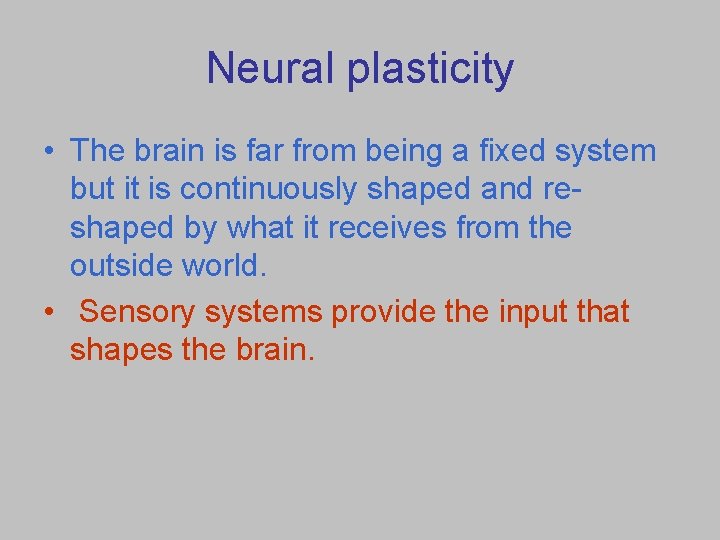 Neural plasticity

• The brain is far from being a fixed system but it is continuously shaped and re-shaped by what it receives from the outside world.
• Sensory systems provide the input that shapes the brain.